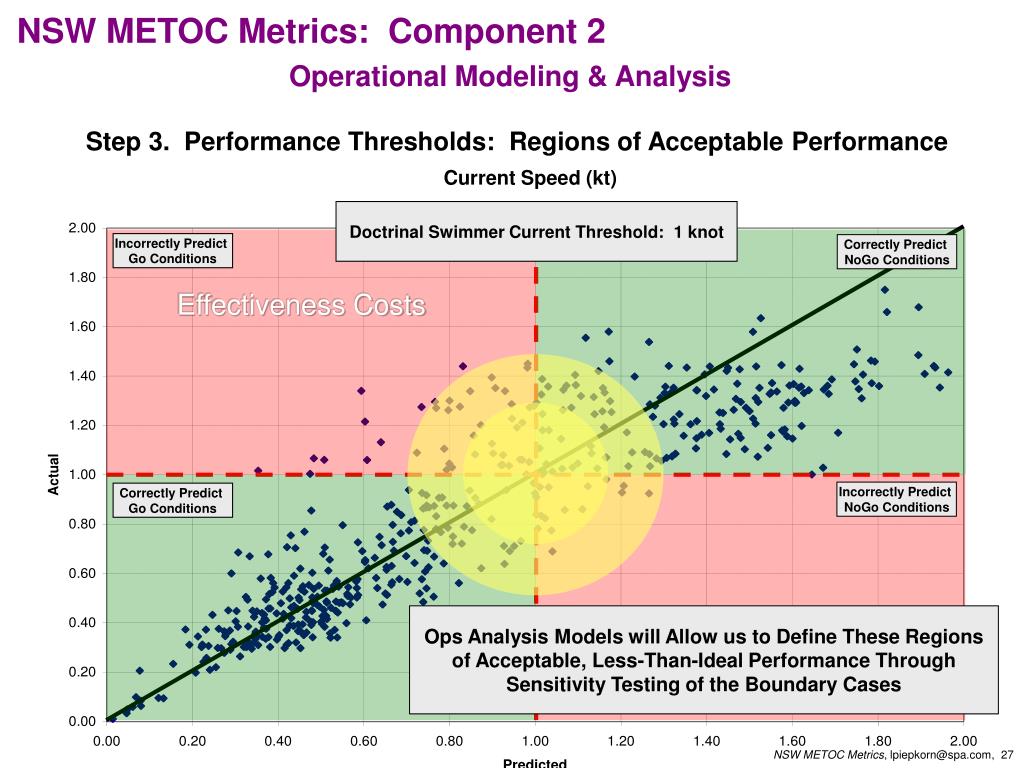 NSW METOC Metrics: Component 2

Operational Modeling & Analysis

Step 3. Performance Thresholds: Regions of Acceptable Performance

Current Speed (kt)

Doctrinal Swimmer Current Threshold: 1 knot

Incorrectly Predict Go Conditions

Correctly Predict NoGo Conditions

Effectiveness Costs

Correctly Predict Go Conditions

Incorrectly Predict NoGo Conditions

Ops Analysis Models will Allow us to Define These Regions of Acceptable, Less-Than-Ideal Performance Through Sensitivity Testing of the Boundary Cases

Actual

2.00
1.80
1.60
1.40
1.20
1.00
0.80
0.60
0.40
0.20
0.00

0.00 0.20 0.40 0.60 0.80 1.00 1.20 1.40 1.60 1.80 2.00

Predicted

NSW METOC Metrics, lpiepkorn@spa.com, 27